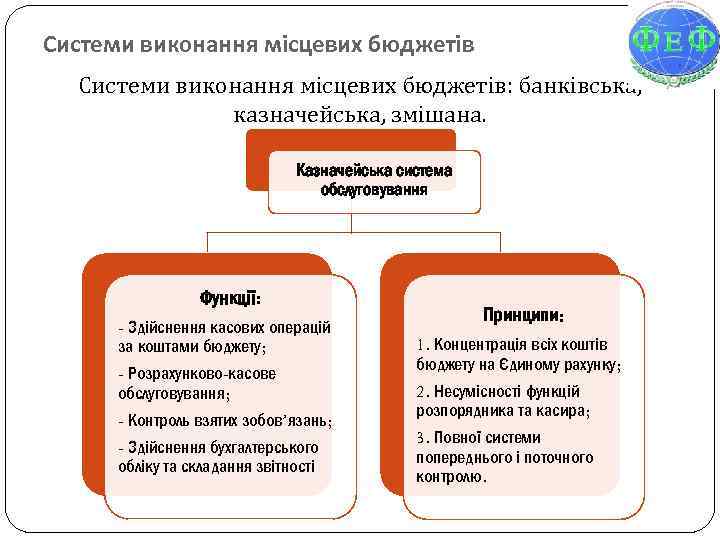 Системи виконання місцевих бюджетів

ФЕФ

Системи виконання місцевих бюджетів: банківська, казначейська, змішана.

Казначейська система обслуговування

Функції:

- Здійснення касових операцій за коштами бюджету;

- Розрахунково-касове обслуговування;

- Контроль взятих зобов'язань;

- Здійснення бухгалтерського обліку та складання звітності

Принципи:

1. Концентрація всіх коштів бюджету на Єдиному рахунку;

2. Несумісності функцій розпорядника та касира;

3. Повної системи попереднього і поточного контролю.